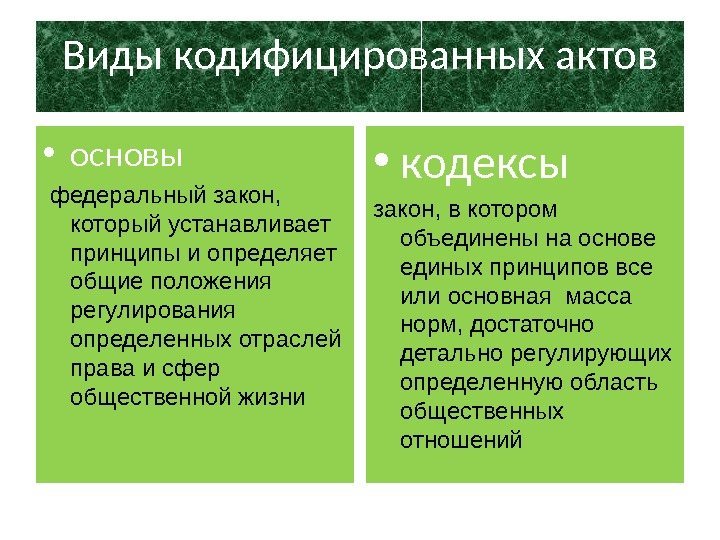 Виды кодифицированных актов

• основы

федеральный закон, который устанавливает принципы и определяет общие положения регулирования определенных отраслей права и сфер общественной жизни

• кодексы

закон, в котором объединены на основе единых принципов все или основная масса норм, достаточно детально регулирующих определенную область общественных отношений